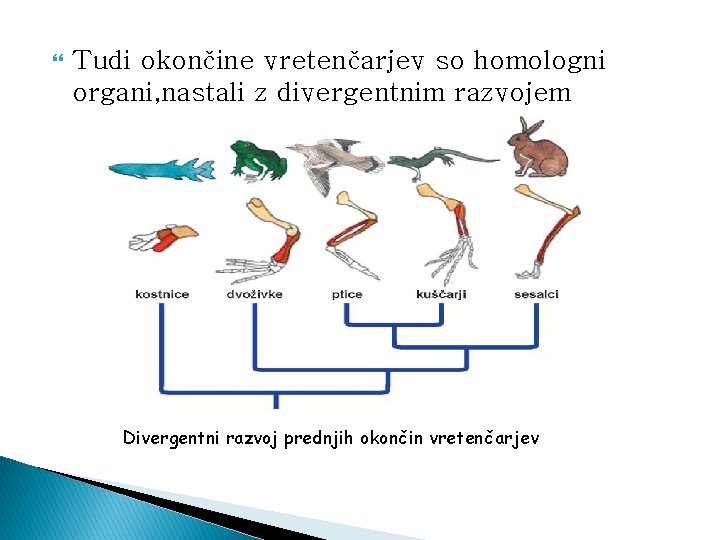 Tudi okončine vretenčarjev so homologni organi,nastali z divergentnim razvojem

kostnice
dvoživke
ptice
kuščarji
sesalci

Divergentni razvoj prednjih okončin vretenčarjev